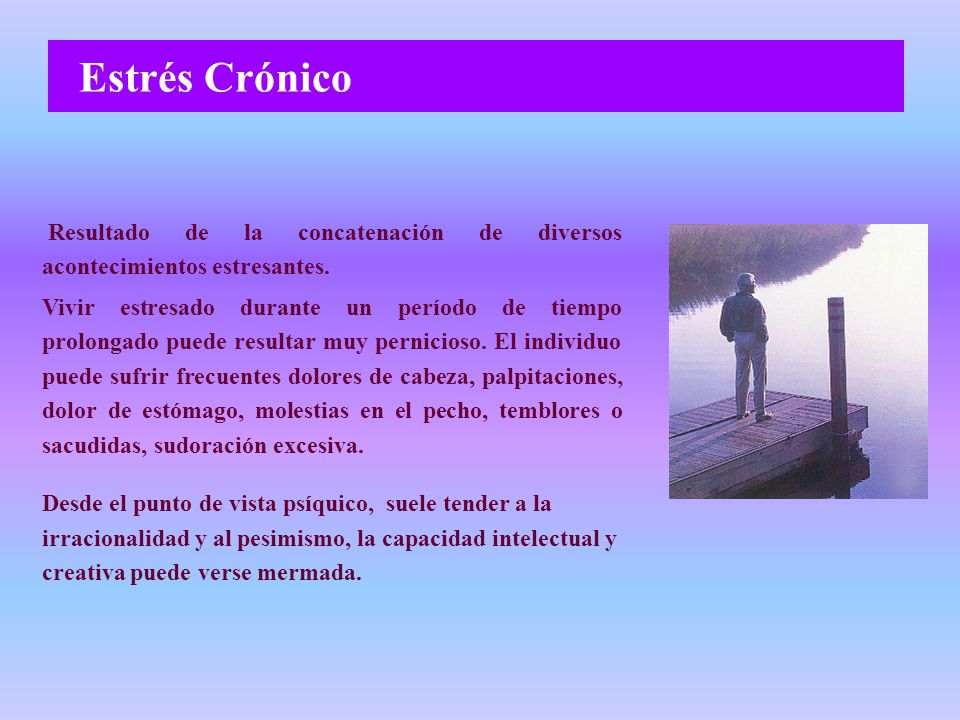 Estrés Crónico

Resultado de la concatenación de diversos acontecimientos estresantes.

Vivir estresado durante un período de tiempo prolongado puede resultar muy pernicioso. El individuo puede sufrir frecuentes dolores de cabeza, palpitaciones, dolor de estómago, molestias en el pecho, temblores o sacudidas, sudoración excesiva.

Desde el punto de vista psíquico, suele tender a la irracionalidad y al pesimismo, la capacidad intelectual y creativa puede verse mermada.